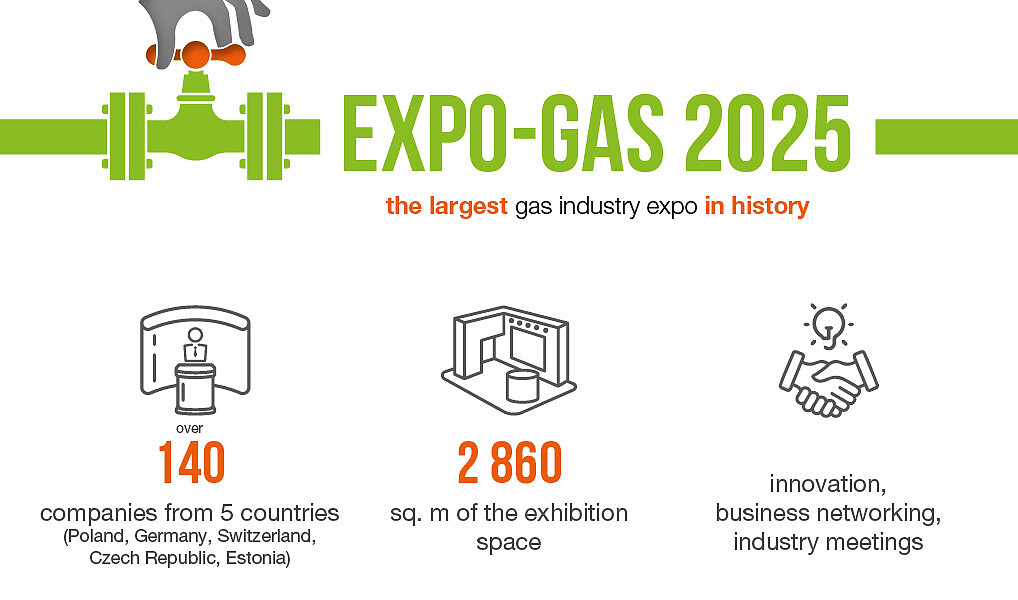 EXPO-GAS 2025

the largest gas industry expo in history

over
140
companies from 5 countries
(Poland, Germany, Switzerland, Czech Republic, Estonia)

2 860
sq. m of the exhibition space

innovation,
business networking,
industry meetings